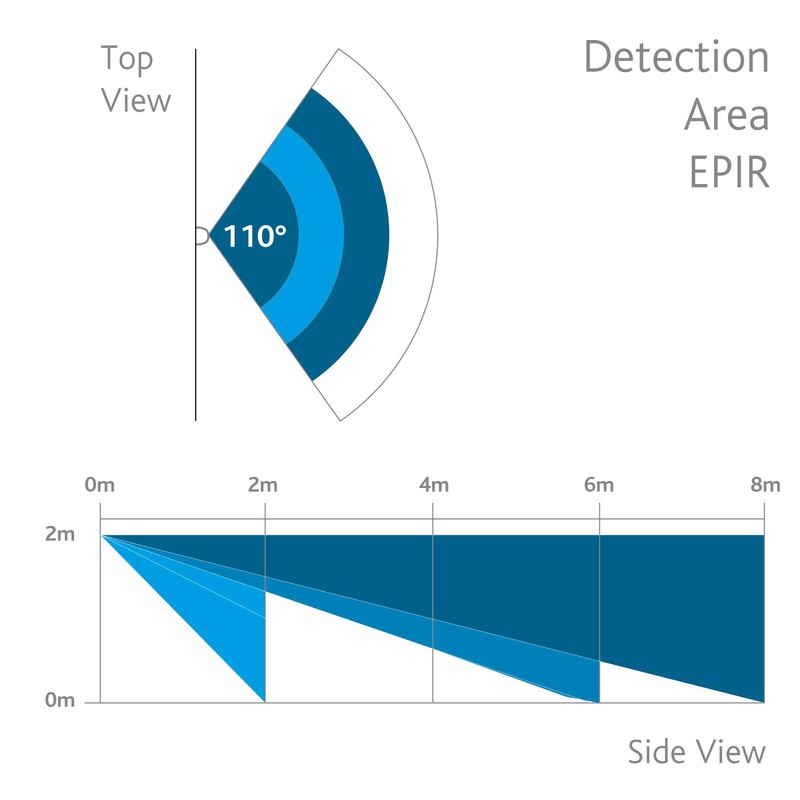 Top View

Detection Area EPIR

110°

0m 2m 4m 6m 8m

2m

0m

Side View